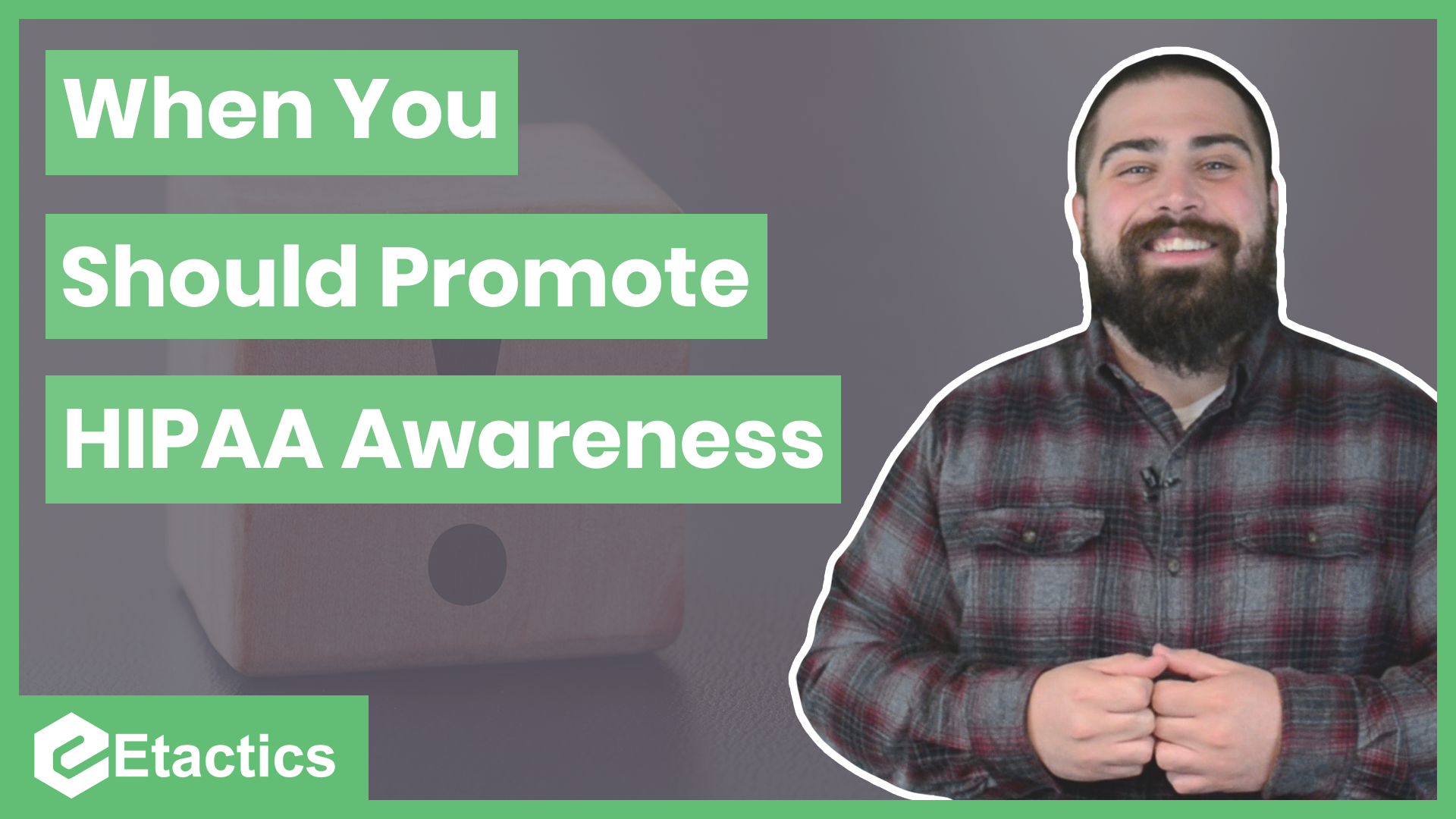 When You
Should Promote
HIPAA Awareness

Etactics